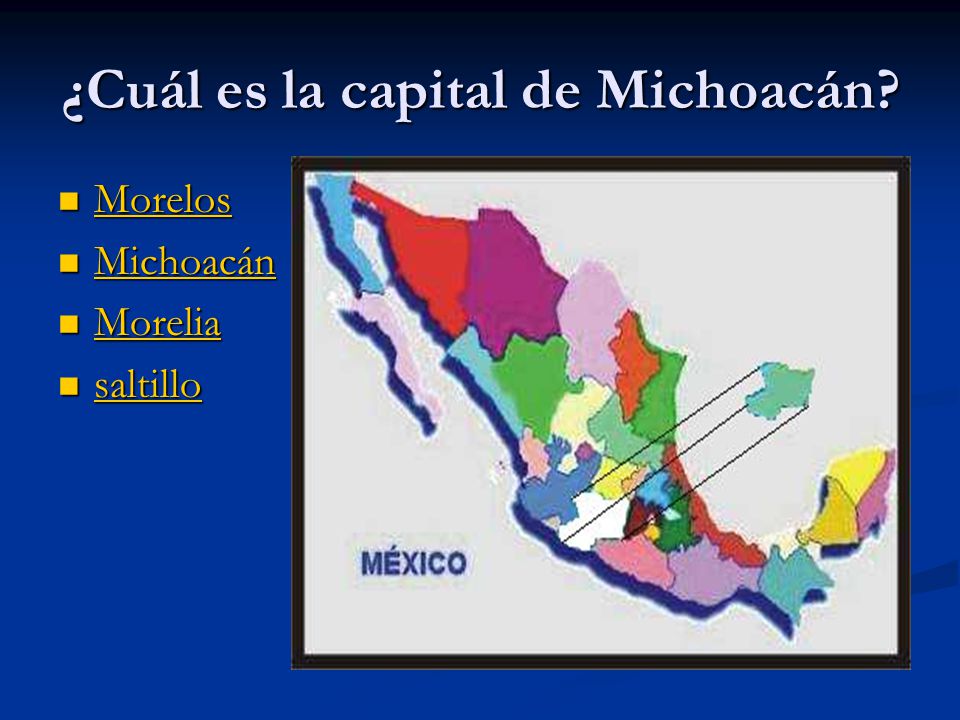 ¿Cuál es la capital de Michoacán?

- Morelos
- Michoacán
- Morelia
- saltillo

MÉXICO